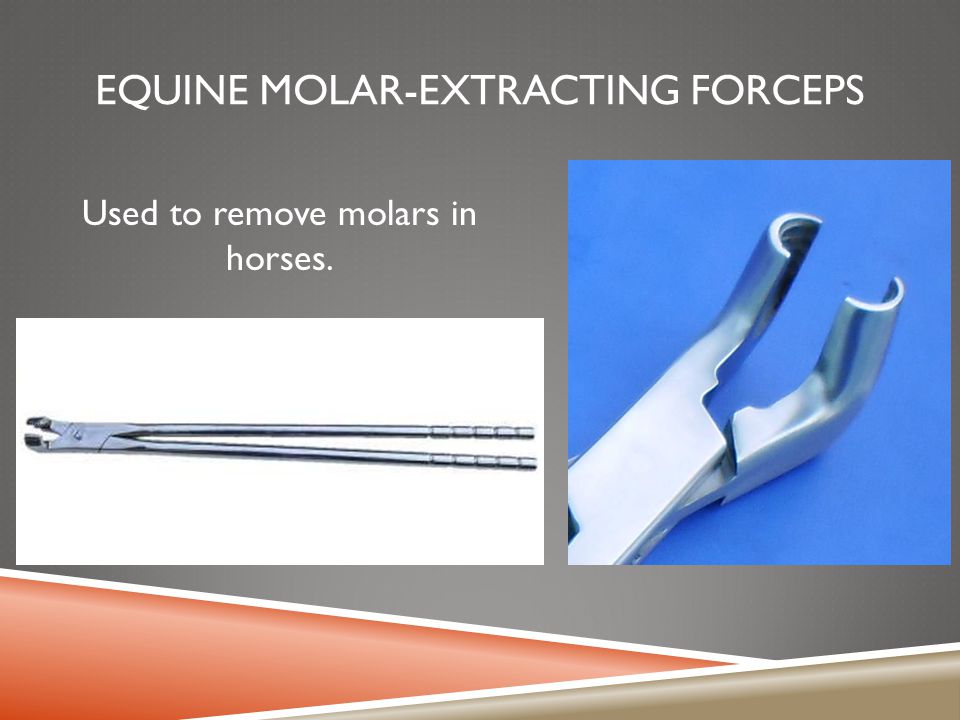 EQUINE MOLAR-EXTRACTING FORCEPS

Used to remove molars in horses.